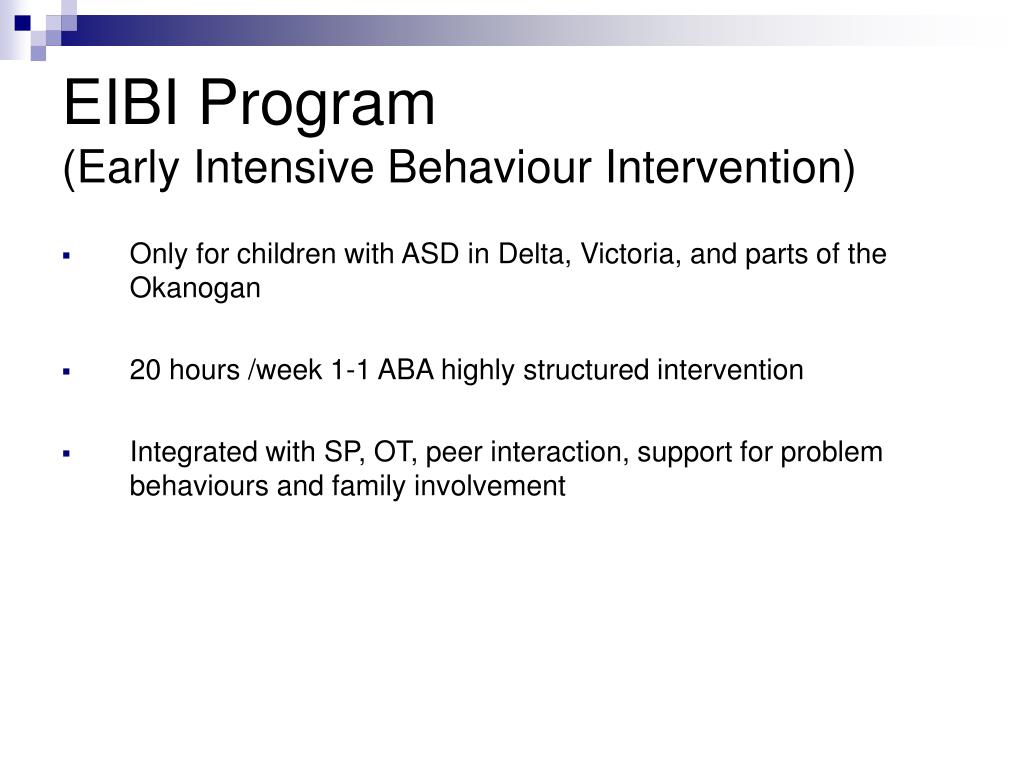 EIBI Program
(Early Intensive Behaviour Intervention)

▪ Only for children with ASD in Delta, Victoria, and parts of the Okanogan

▪ 20 hours /week 1-1 ABA highly structured intervention

▪ Integrated with SP, OT, peer interaction, support for problem behaviours and family involvement